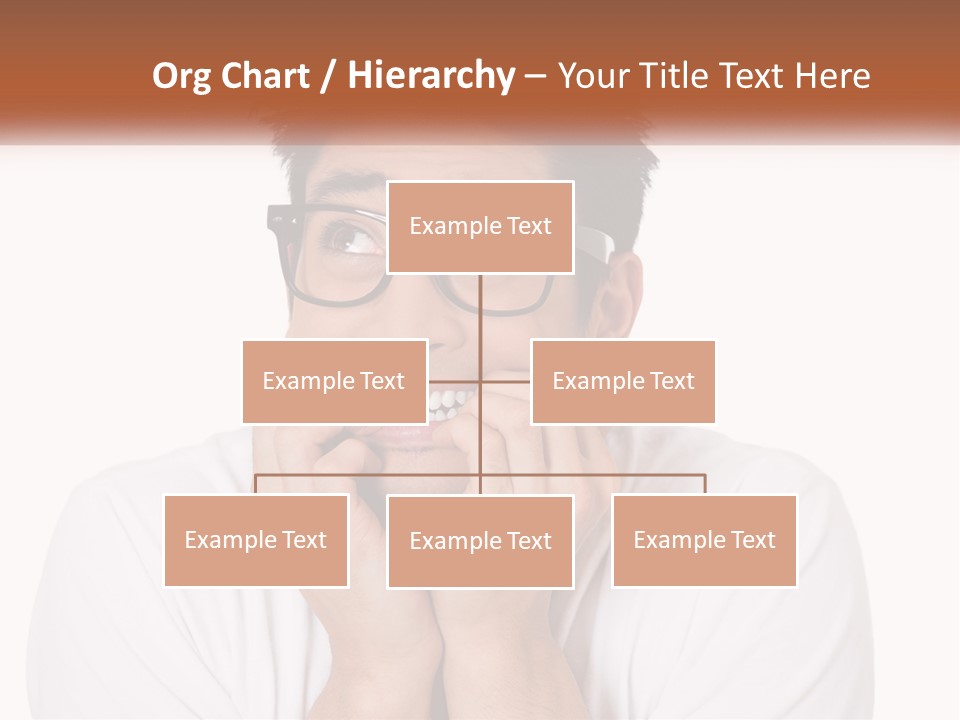 Org Chart / Hierarchy – Your Title Text Here

Example Text

Example Text

Example Text

Example Text

Example Text

Example Text